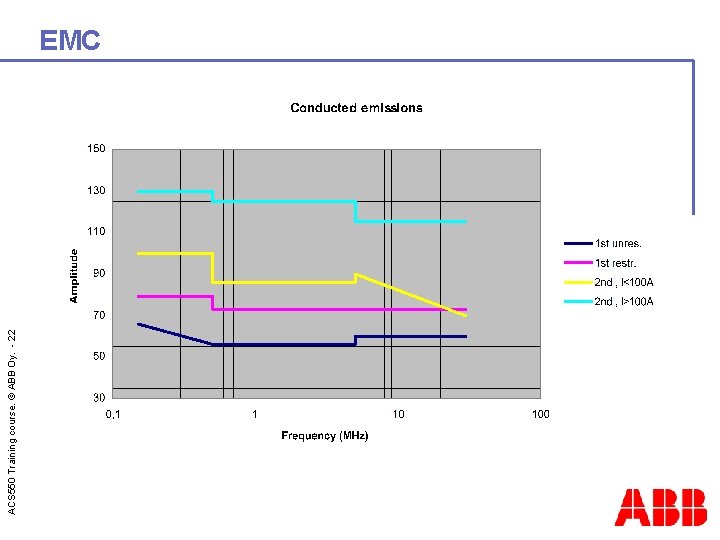 EMC

Conducted emissions

150
130
110
90
70
50
30

Amplitude

0,1
1
10
100

Frequency (MHz)

1st unres.
1st restr.
2nd , I<100A
2nd , I>100A

ACS550 Training course. © ABB Oy. - 22

ABB